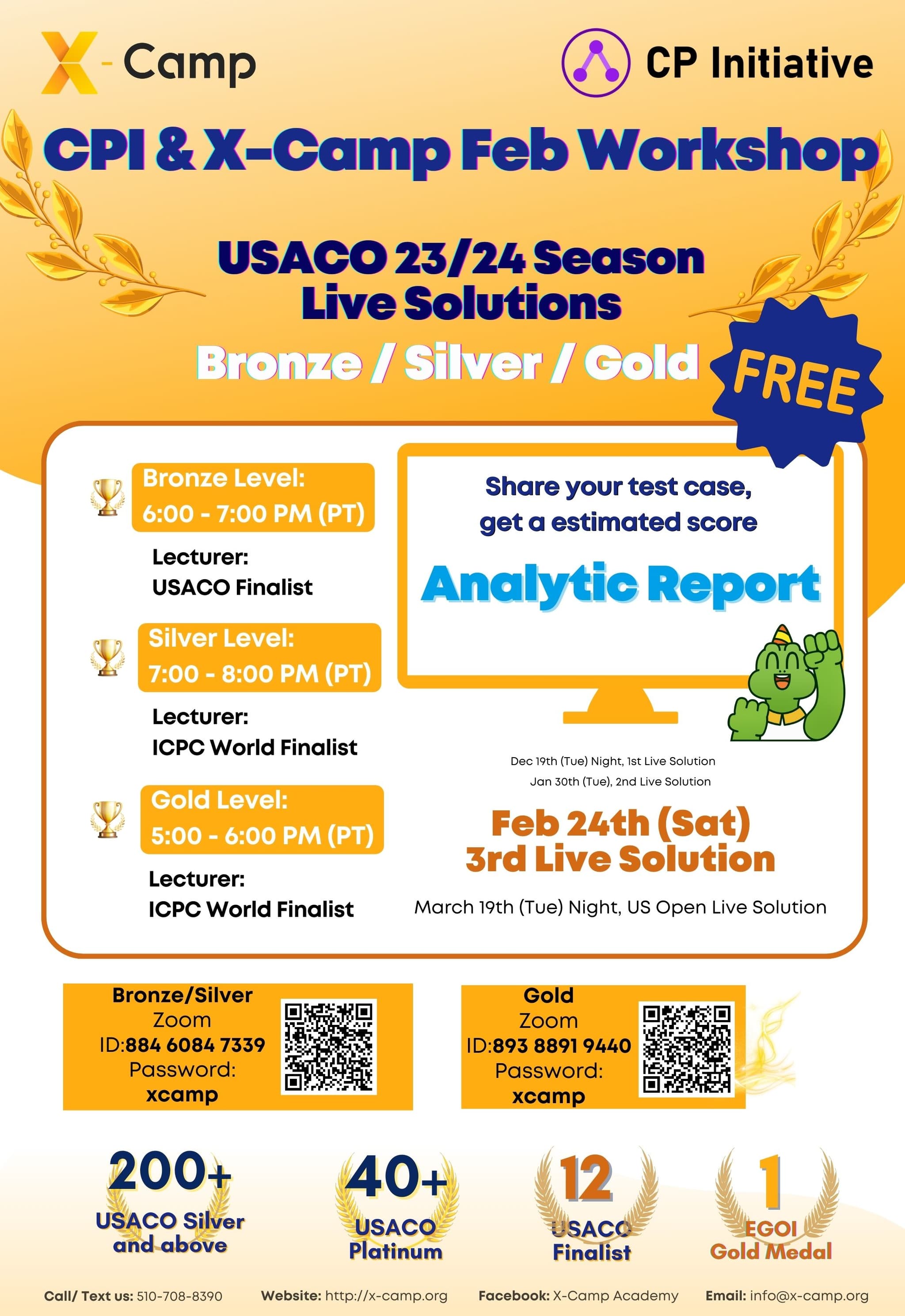 X-Camp

CP Initiative

CPI & X-Camp Feb Workshop

USACO 23/24 Season Live Solutions

Bronze / Silver / Gold

FREE

Bronze Level: 6:00 - 7:00 PM (PT)

Lecturer: USACO Finalist

Silver Level: 7:00 - 8:00 PM (PT)

Lecturer: ICPC World Finalist

Gold Level: 5:00 - 6:00 PM (PT)

Lecturer: ICPC World Finalist

Share your test case, get a estimated score

Analytic Report

Dec 19th (Tue) Night, 1st Live Solution
Jan 30th (Tue), 2nd Live Solution

Feb 24th (Sat)
3rd Live Solution

March 19th (Tue) Night, US Open Live Solution

Bronze/Silver
Zoom
ID:884 6084 7339
Password:
xcamp

Gold
Zoom
ID:893 8891 9440
Password:
xcamp

200+
USACO Silver and above

40+
USACO Platinum

12
USACO Finalist

1
EGOI Gold Medal

Call/ Text us: 510-708-8390 Website: http://x-camp.org Facebook: X-Camp Academy Email: info@x-camp.org